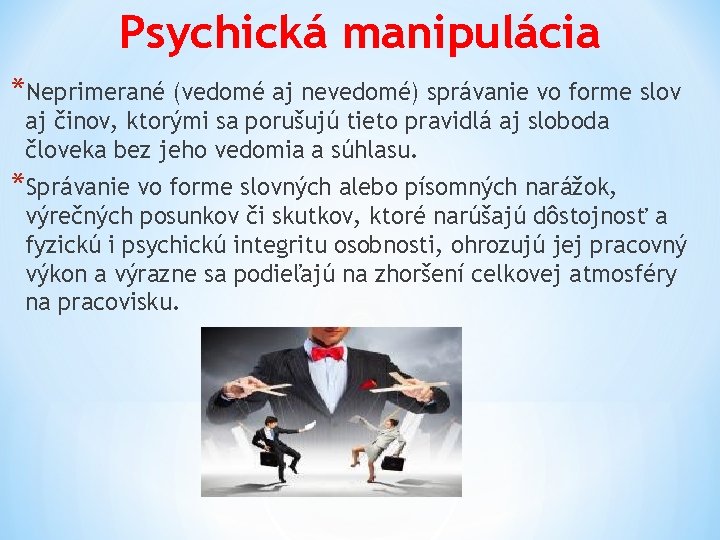 Psychická manipulácia

*Neprimerané (vedomé aj nevedomé) správanie vo forme slov aj činov, ktorými sa porušujú tieto pravidlá aj sloboda človeka bez jeho vedomia a súhlasu.

*Správanie vo forme slovných alebo písomných narážok, výrečných posunkov či skutkov, ktoré narúšajú dôstojnosť a fyzickú i psychickú integritu osobnosti, ohrozujú jej pracovný výkon a výrazne sa podieľajú na zhoršení celkovej atmosféry na pracovisku.